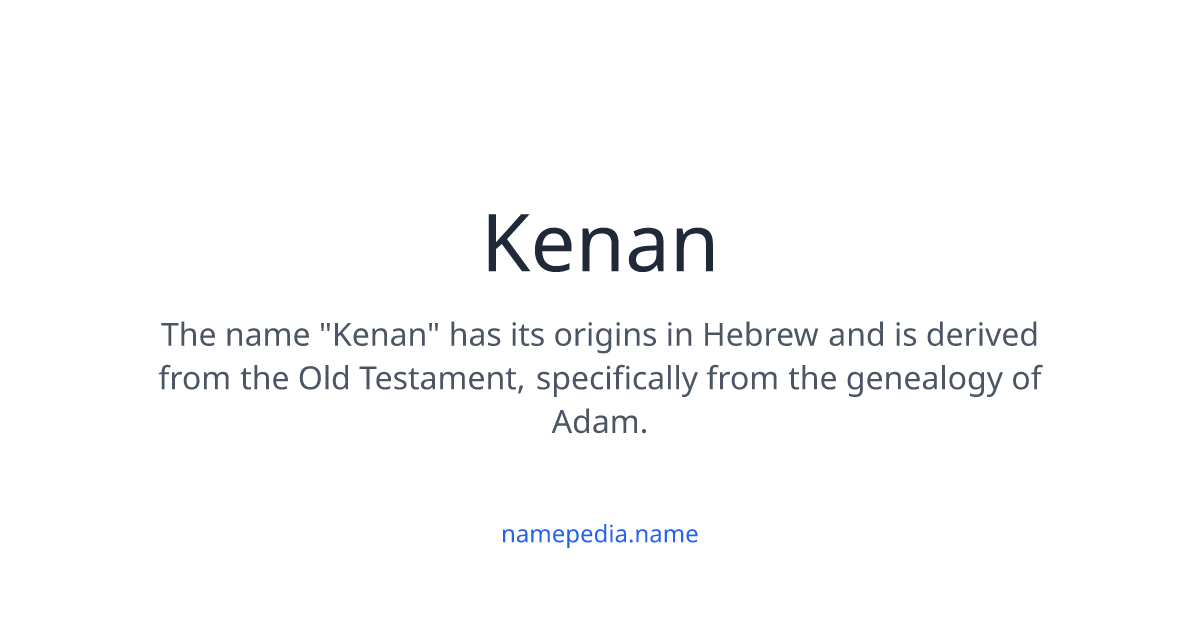 Kenan

The name "Kenan" has its origins in Hebrew and is derived from the Old Testament, specifically from the genealogy of Adam.

namepedia.name